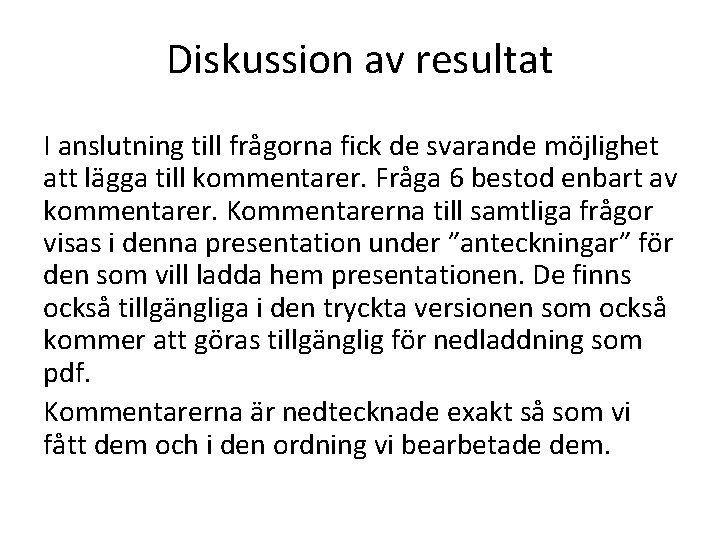 Diskussion av resultat

I anslutning till frågorna fick de svarande möjlighet att lägga till kommentarer. Fråga 6 bestod enbart av kommentarer. Kommentarerna till samtliga frågor visas i denna presentation under ”anteckningar” för den som vill ladda hem presentationen. De finns också tillgängliga i den tryckta versionen som också kommer att göras tillgänglig för nedladdning som pdf.

Kommentarerna är nedtecknade exakt så som vi fått dem och i den ordning vi bearbetade dem.